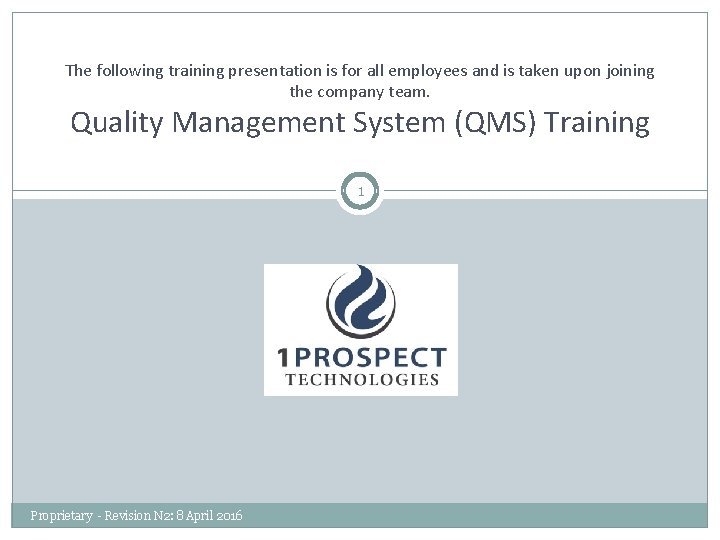 The following training presentation is for all employees and is taken upon joining the company team.

Quality Management System (QMS) Training

1

1PROSPECT
TECHNOLOGIES

Proprietary - Revision N2: 8 April 2016